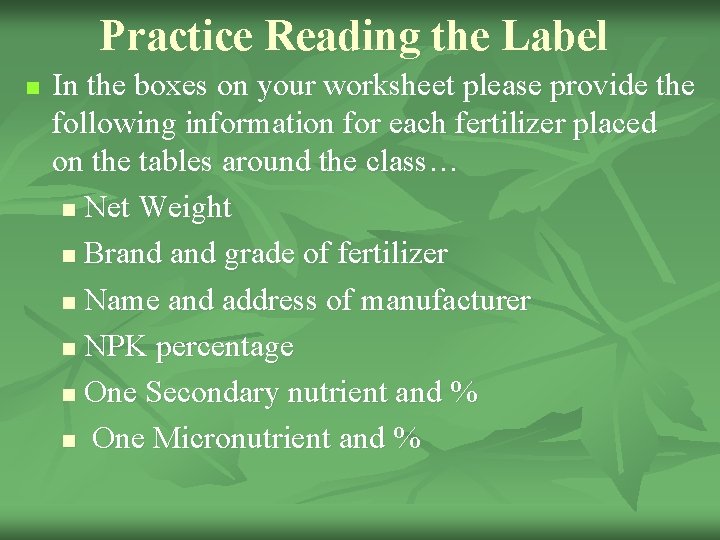 Practice Reading the Label

In the boxes on your worksheet please provide the following information for each fertilizer placed on the tables around the class…

Net Weight

Brand and grade of fertilizer

Name and address of manufacturer

NPK percentage

One Secondary nutrient and %

One Micronutrient and %